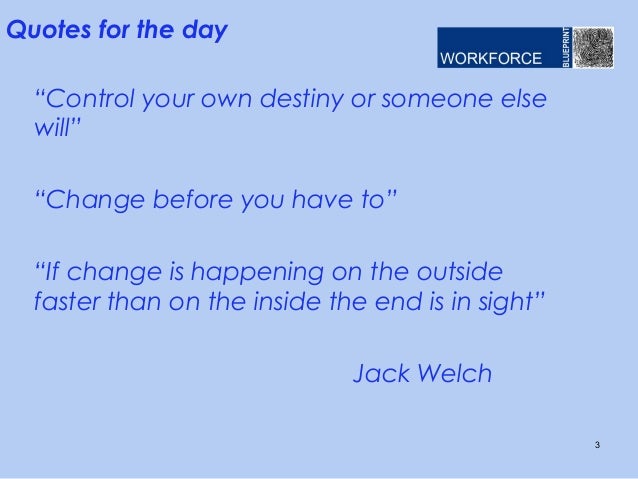 Quotes for the day

WORKFORCE BLUEPRINT

“Control your own destiny or someone else will”

“Change before you have to”

“If change is happening on the outside faster than on the inside the end is in sight”

Jack Welch

3